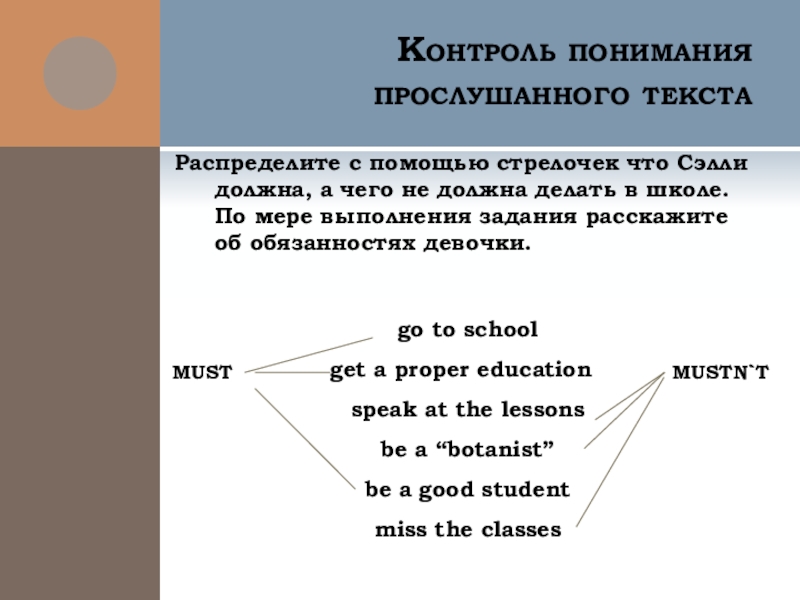 Контроль понимания прослушанного текста

Распределите с помощью стрелочек что Сэлли должна, а чего не должна делать в школе. По мере выполнения задания расскажите об обязанностях девочки.

MUST

go to school

get a proper education

speak at the lessons

be a “botanist”

be a good student

miss the classes

MUSTN`T